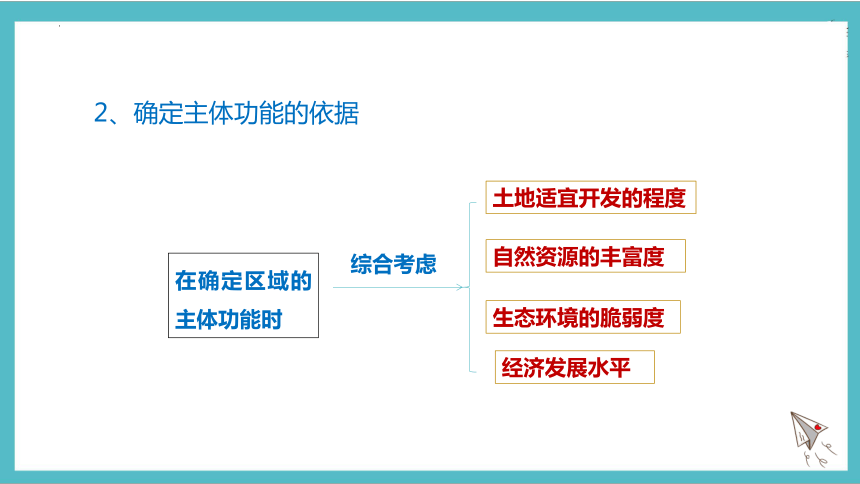 2、确定主体功能的依据

在确定区域的主体功能时

综合考虑

土地适宜开发的程度

自然资源的丰富度

生态环境的脆弱度

经济发展水平